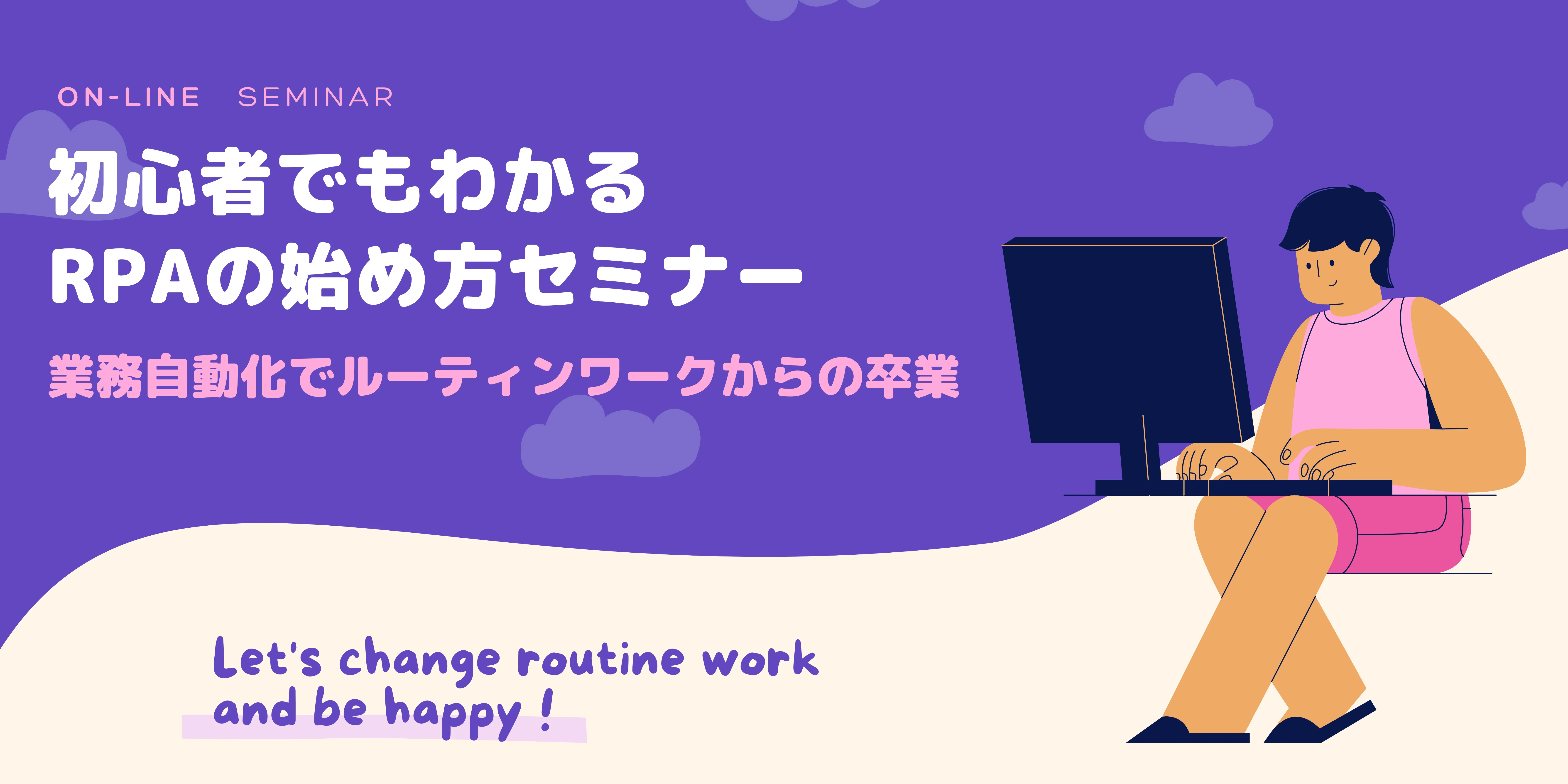 ON-LINE SEMINAR

初心者でもわかる
RPAの始め方セミナー

業務自動化でルーティンワークからの卒業

Let's change routine work
and be happy !